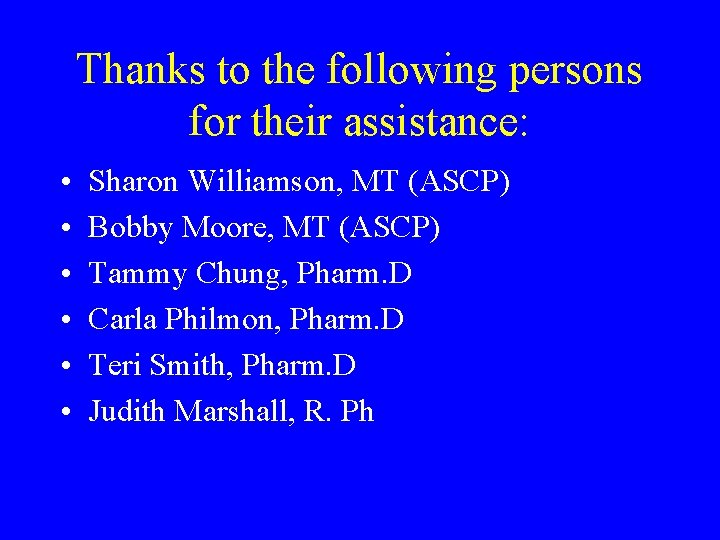 Thanks to the following persons for their assistance:

• Sharon Williamson, MT (ASCP)
• Bobby Moore, MT (ASCP)
• Tammy Chung, Pharm.D
• Carla Philmon, Pharm.D
• Teri Smith, Pharm.D
• Judith Marshall, R. Ph